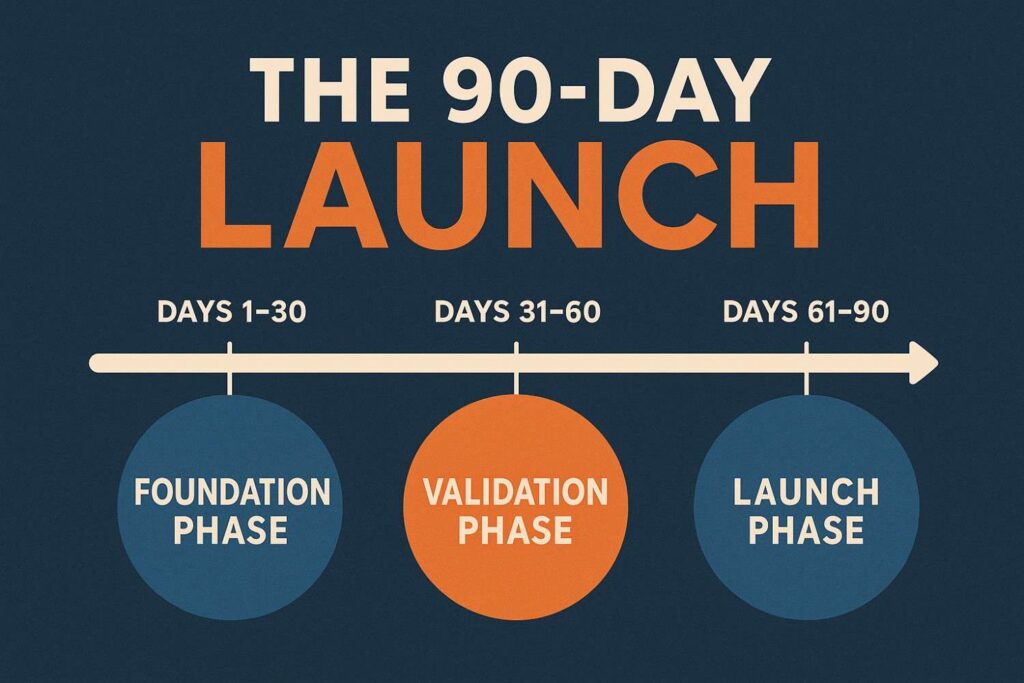 THE 90-DAY
LAUNCH

DAYS 1–30

DAYS 31–60

DAYS 61–90

FOUNDATION PHASE

VALIDATION PHASE

LAUNCH PHASE